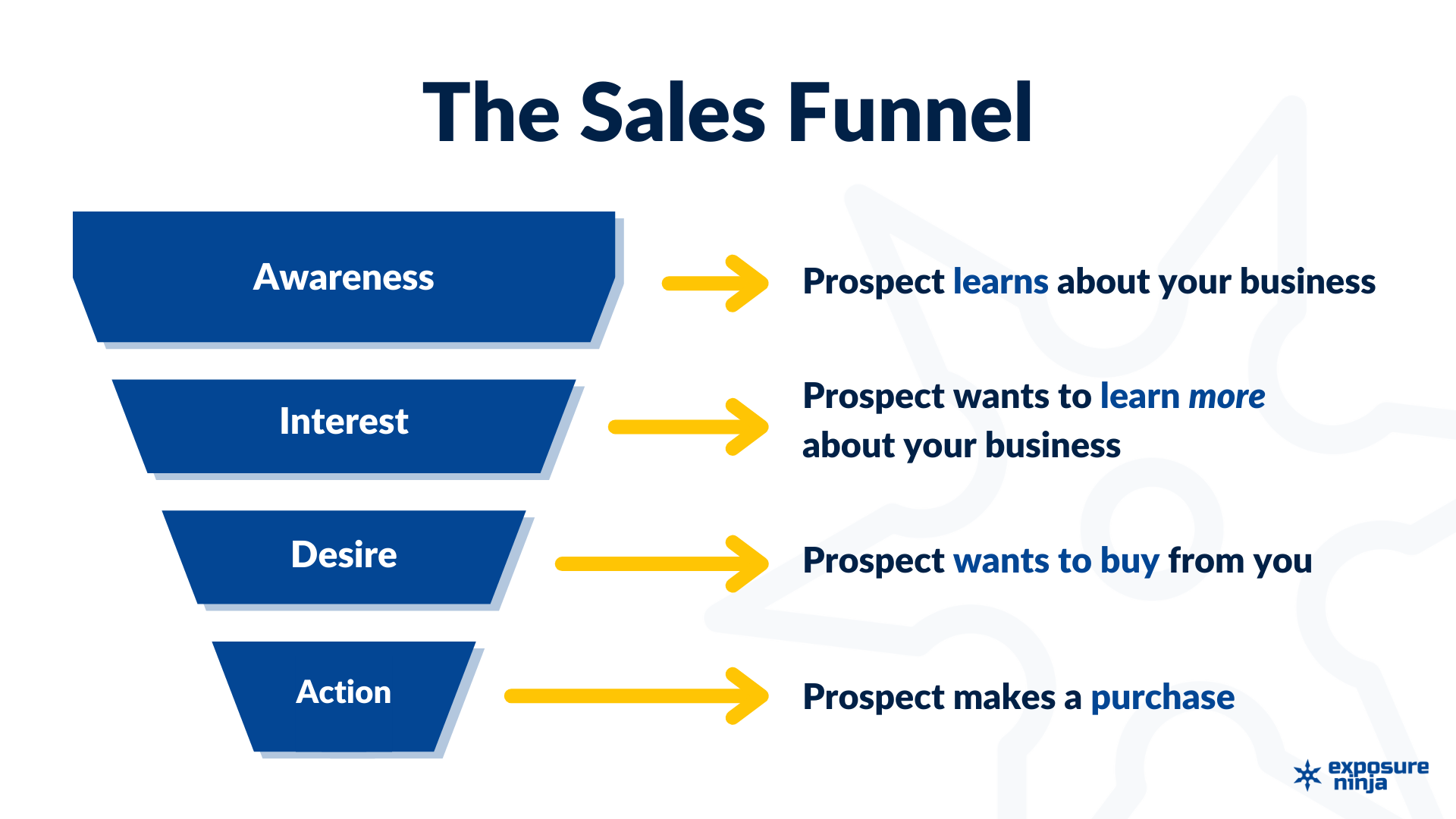 The Sales Funnel

Awareness

Prospect learns about your business

Interest

Prospect wants to learn more about your business

Desire

Prospect wants to buy from you

Action

Prospect makes a purchase

exposure ninja